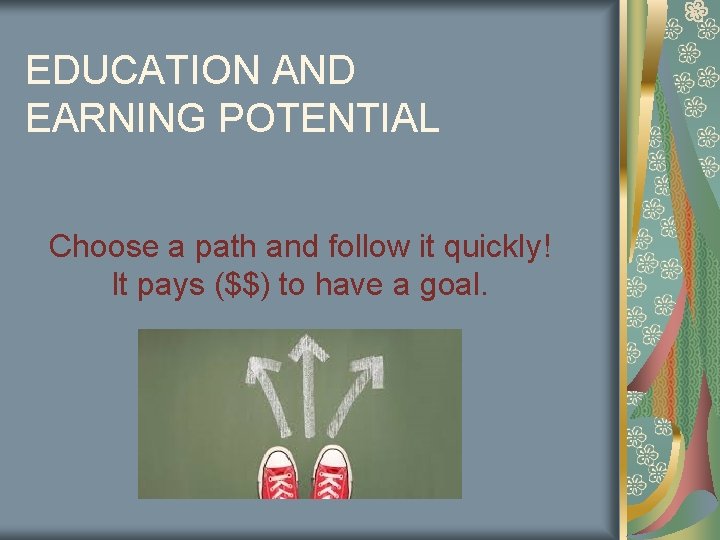 EDUCATION AND EARNING POTENTIAL

Choose a path and follow it quickly!
It pays ($$) to have a goal.